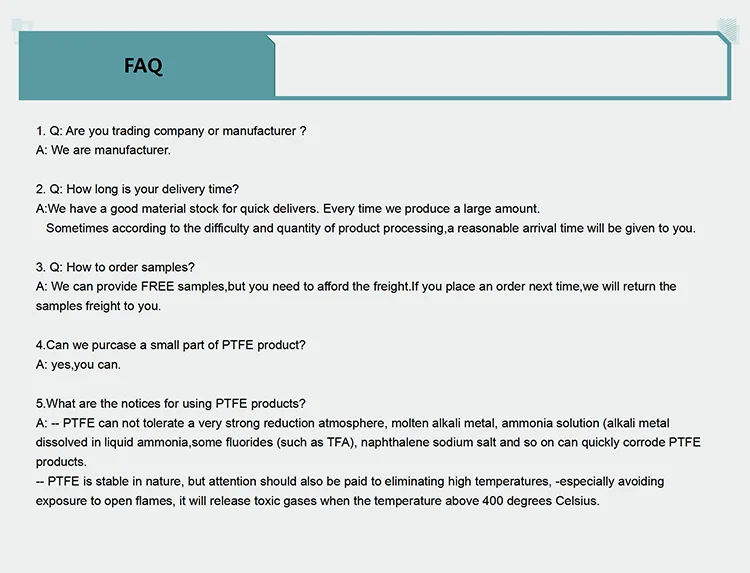 FAQ

1. Q: Are you trading company or manufacturer ?
A: We are manufacturer.

2. Q: How long is your delivery time?
A:We have a good material stock for quick delivers. Every time we produce a large amount.
Sometimes according to the difficulty and quantity of product processing,a reasonable arrival time will be given to you.

3. Q: How to order samples?
A: We can provide FREE samples,but you need to afford the freight.If you place an order next time,we will return the samples freight to you.

4.Can we purcase a small part of PTFE product?
A: yes,you can.

5.What are the notices for using PTFE products?
A: -- PTFE can not tolerate a very strong reduction atmosphere, molten alkali metal, ammonia solution (alkali metal dissolved in liquid ammonia,some fluorides (such as TFA), naphthalene sodium salt and so on can quickly corrode PTFE products.
-- PTFE is stable in nature, but attention should also be paid to eliminating high temperatures, -especially avoiding exposure to open flames, it will release toxic gases when the temperature above 400 degrees Celsius.